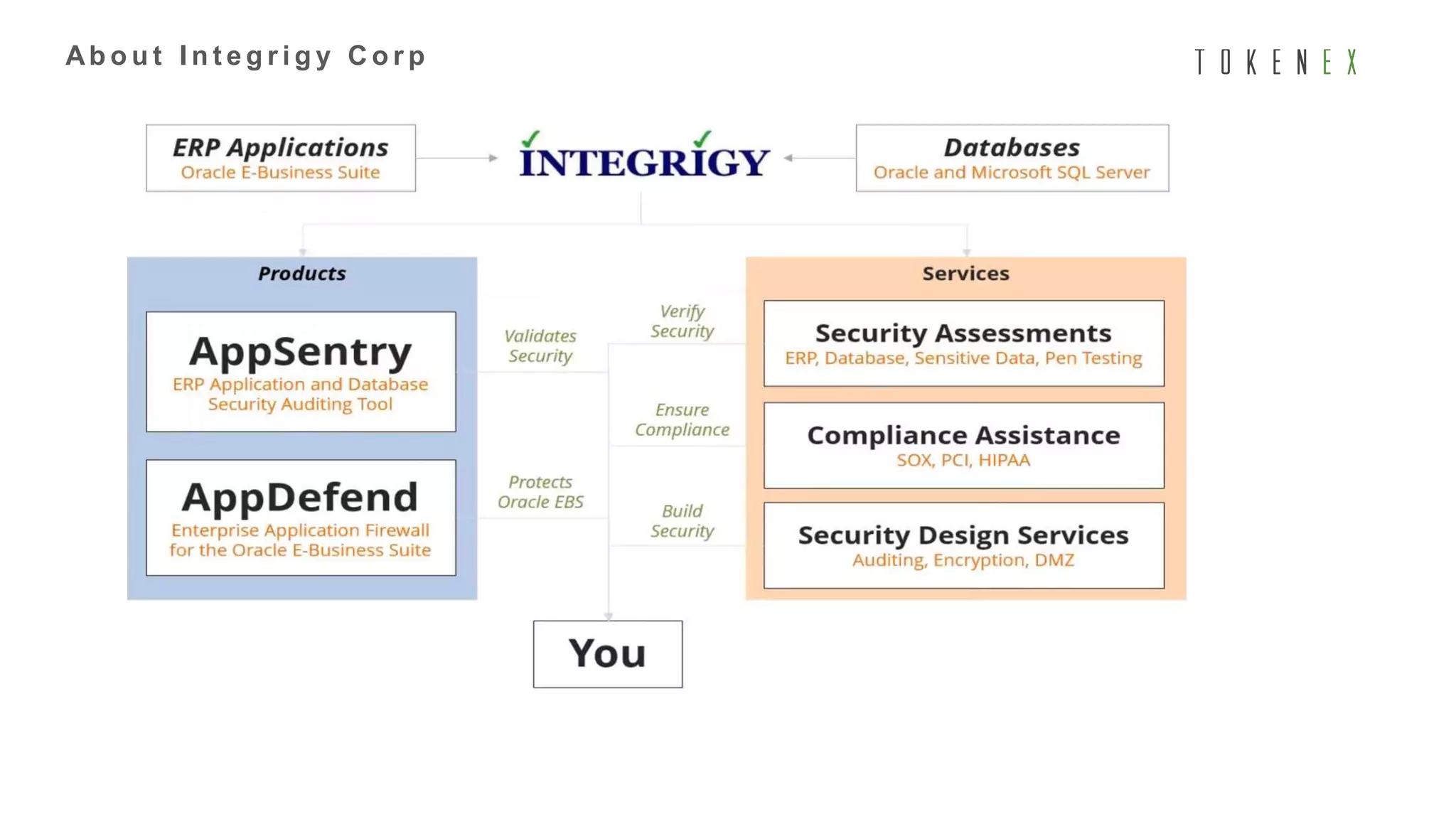 About Integrigy Corp

TOKENEX

ERP Applications
Oracle E-Business Suite

INTEGRIGY

Databases
Oracle and Microsoft SQL Server

Products

AppSentry
ERP Application and Database Security Auditing Tool

AppDefend
Enterprise Application Firewall for the Oracle E-Business Suite

Validates Security

Protects Oracle EBS

Verify Security

Ensure Compliance

Build Security

Services

Security Assessments
ERP, Database, Sensitive Data, Pen Testing

Compliance Assistance
SOX, PCI, HIPAA

Security Design Services
Auditing, Encryption, DMZ

You